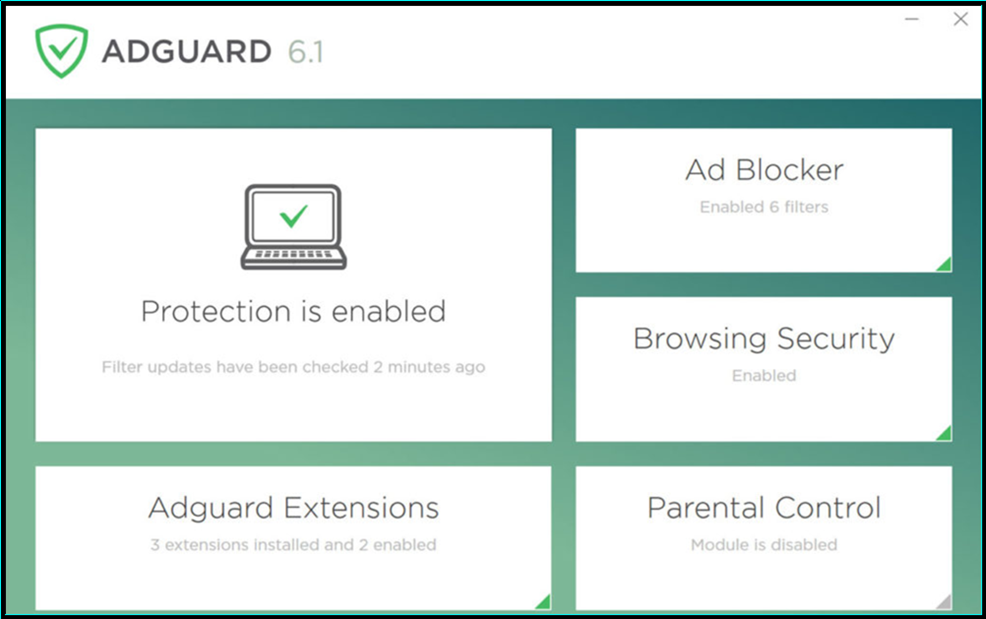 ADGUARD 6.1

Protection is enabled

Filter updates have been checked 2 minutes ago

Ad Blocker

Enabled 6 filters

Browsing Security

Enabled

Adguard Extensions

3 extensions installed and 2 enabled

Parental Control

Module is disabled